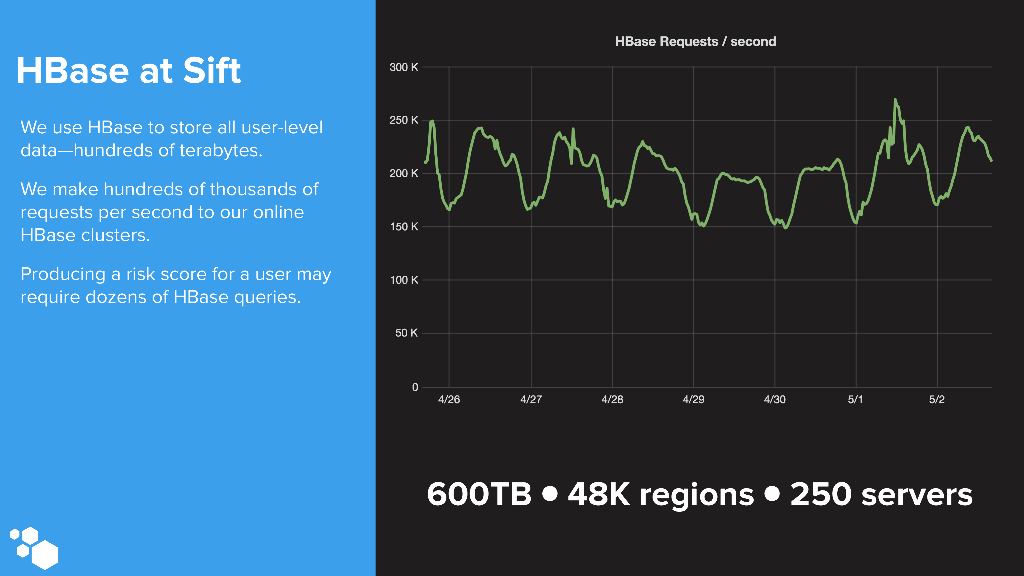 HBase at Sift

We use HBase to store all user-level data—hundreds of terabytes.

We make hundreds of thousands of requests per second to our online HBase clusters.

Producing a risk score for a user may require dozens of HBase queries.

HBase Requests / second

300 K
250 K
200 K
150 K
100 K
50 K
0

4/26
4/27
4/28
4/29
4/30
5/1
5/2

600TB • 48K regions • 250 servers